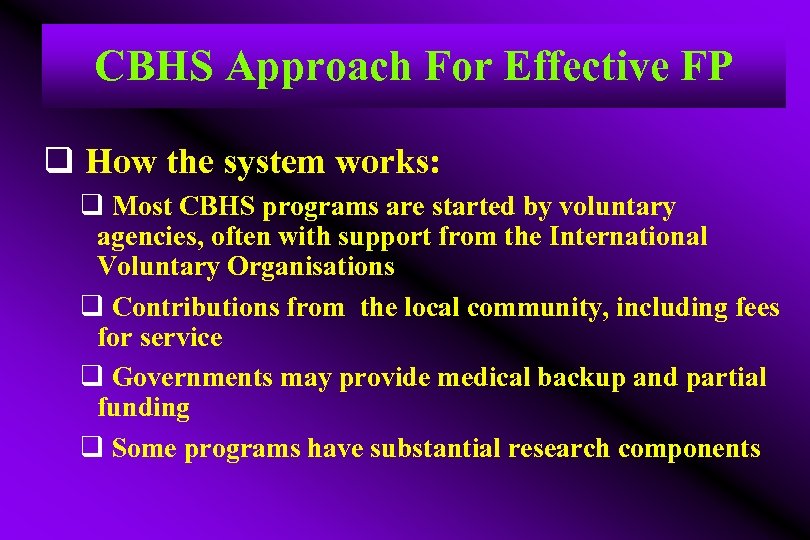 CBHS Approach For Effective FP

❑ How the system works:

❑ Most CBHS programs are started by voluntary agencies, often with support from the International Voluntary Organisations

❑ Contributions from the local community, including fees for service

❑ Governments may provide medical backup and partial funding

❑ Some programs have substantial research components